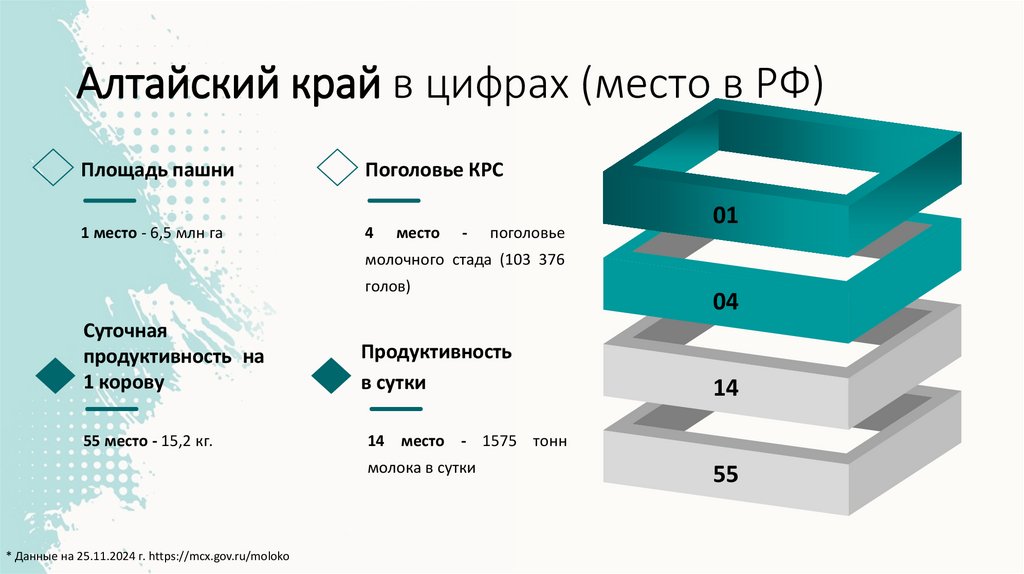 Алтайский край в цифрах (место в РФ)

Площадь пашни

1 место - 6,5 млн га

Поголовье КРС

4 место - поголовье молочного стада (103 376 голов)

Суточная продуктивность на 1 корову

55 место - 15,2 кг.

Продуктивность в сутки

14 место - 1575 тонн молока в сутки

01

04

14

55

* Данные на 25.11.2024 г. https://mcx.gov.ru/moloko